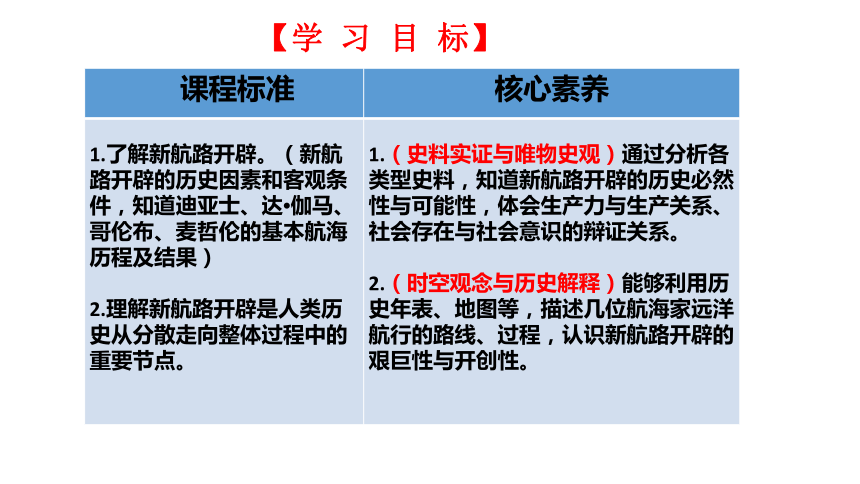 【学 习 目 标】

| 课程标准 | 核心素养 |
|---|---|
| 1.了解新航路开辟。（新航路开辟的历史因素和客观条件，知道迪亚士、达•伽马、哥伦布、麦哲伦的基本航海历程及结果）<br><br>2.理解新航路开辟是人类历史从分散走向整体过程中的重要节点。 | 1.（史料实证与唯物史观）通过分析各类型史料，知道新航路开辟的历史必然性与可能性，体会生产力与生产关系、社会存在与社会意识的辩证关系。<br><br>2.（时空观念与历史解释）能够利用历史年表、地图等，描述几位航海家远洋航行的路线、过程，认识新航路开辟的艰巨性与开创性。 |